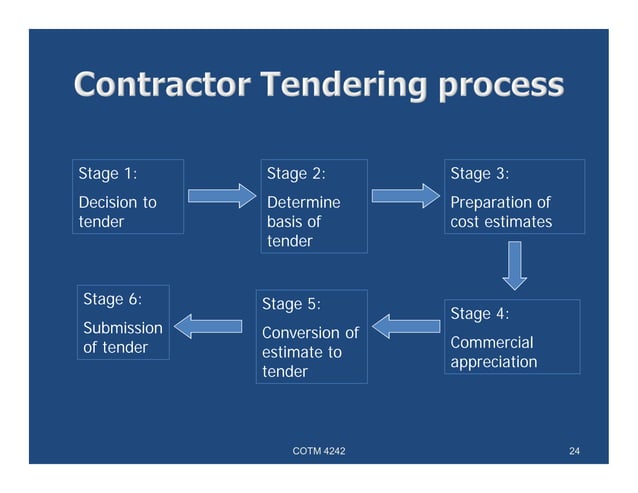 Contractor Tendering process

Stage 1:
Decision to tender

Stage 2:
Determine basis of tender

Stage 3:
Preparation of cost estimates

Stage 4:
Commercial appreciation

Stage 5:
Conversion of estimate to tender

Stage 6:
Submission of tender

COTM 4242

24